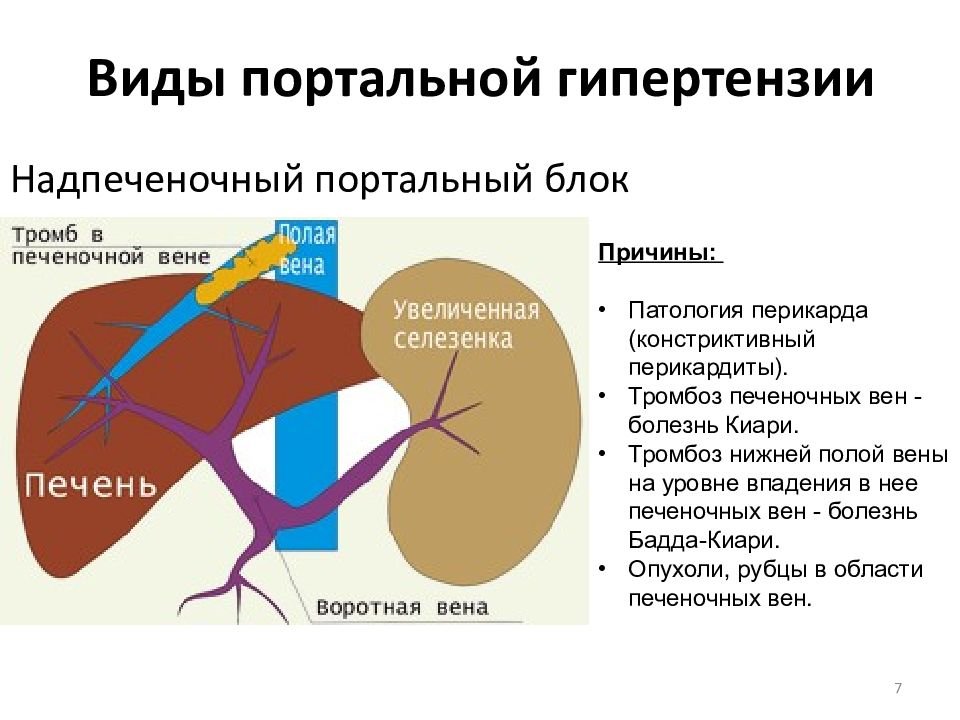 Виды портальной гипертензии

Надпеченочный портальный блок

Тромб в печеночной вене

Полая вена

Увеличенная селезенка

Печень

Воротная вена

Причины:

• Патология перикарда (констриктивный перикардиты).
• Тромбоз печеночных вен - болезнь Киари.
• Тромбоз нижней полой вены на уровне впадения в нее печеночных вен - болезнь Бадда-Киари.
• Опухоли, рубцы в области печеночных вен.

7